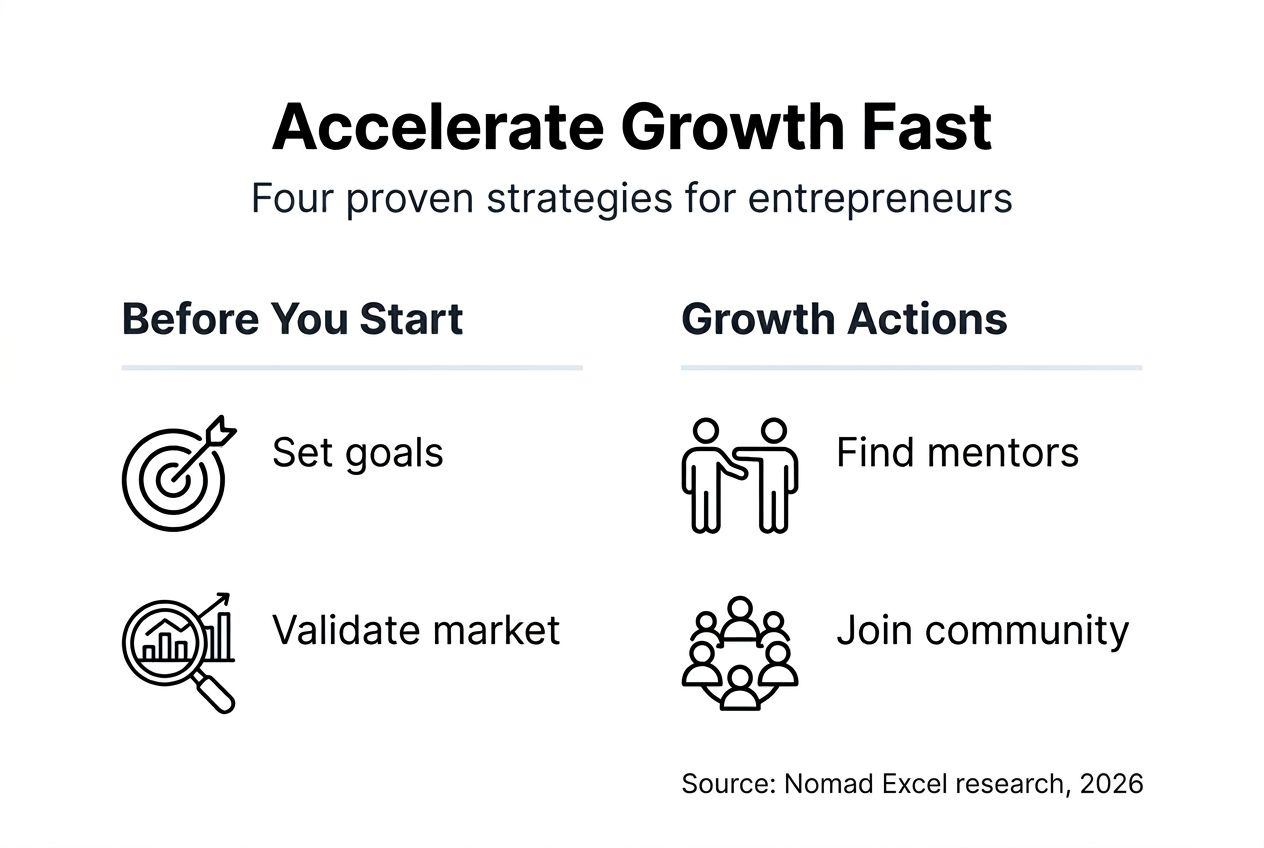 Accelerate Growth Fast
Four proven strategies for entrepreneurs

Before You Start

Set goals

Validate market

Growth Actions

Find mentors

Join community

Source: Nomad Excel research, 2026